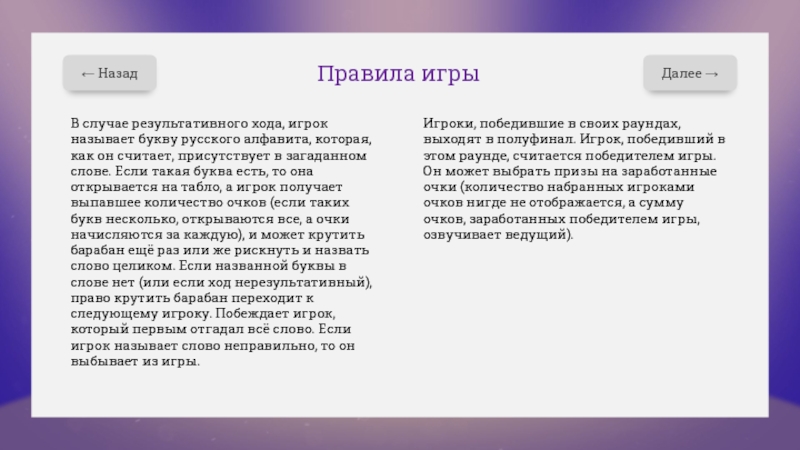 ← Назад

Правила игры

Далее →

В случае результативного хода, игрок называет букву русского алфавита, которая, как он считает, присутствует в загаданном слове. Если такая буква есть, то она открывается на табло, а игрок получает выпавшее количество очков (если таких букв несколько, открываются все, а очки начисляются за каждую), и может крутить барабан ещё раз или же рискнуть и назвать слово целиком. Если названной буквы в слове нет (или если ход нерезультативный), право крутить барабан переходит к следующему игроку. Побеждает игрок, который первым отгадал всё слово. Если игрок называет слово неправильно, то он выбывает из игры.

Игроки, победившие в своих раундах, выходят в полуфинал. Игрок, победивший в этом раунде, считается победителем игры. Он может выбрать призы на заработанные очки (количество набранных игроками очков нигде не отображается, а сумму очков, заработанных победителем игры, озвучивает ведущий).